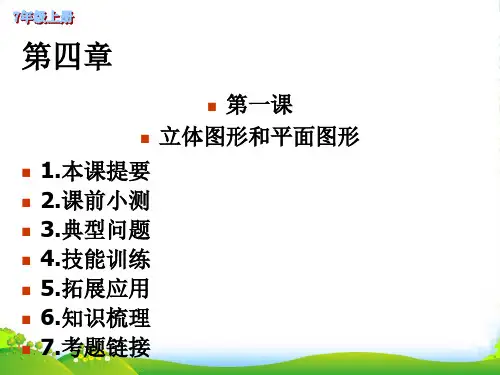 7年级上册

第四章

第一课

立体图形和平面图形

1.本课提要
2.课前小测
3.典型问题
4.技能训练
5.拓展应用
6.知识梳理
7.考题链接